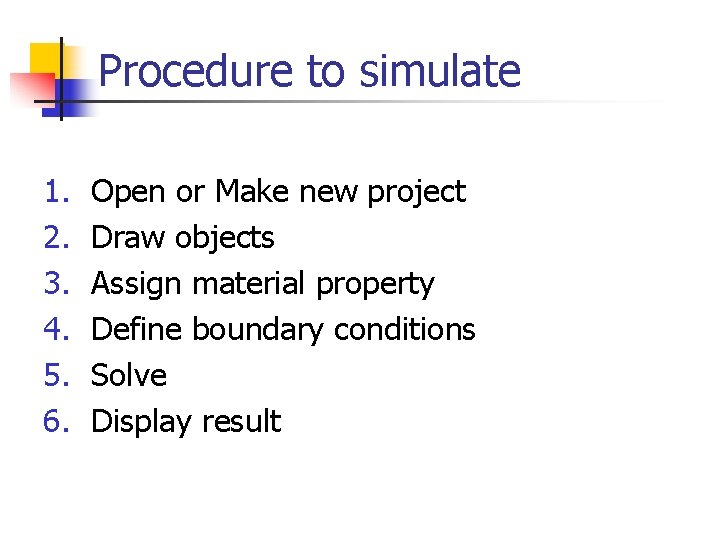 Procedure to simulate

1. Open or Make new project
2. Draw objects
3. Assign material property
4. Define boundary conditions
5. Solve
6. Display result